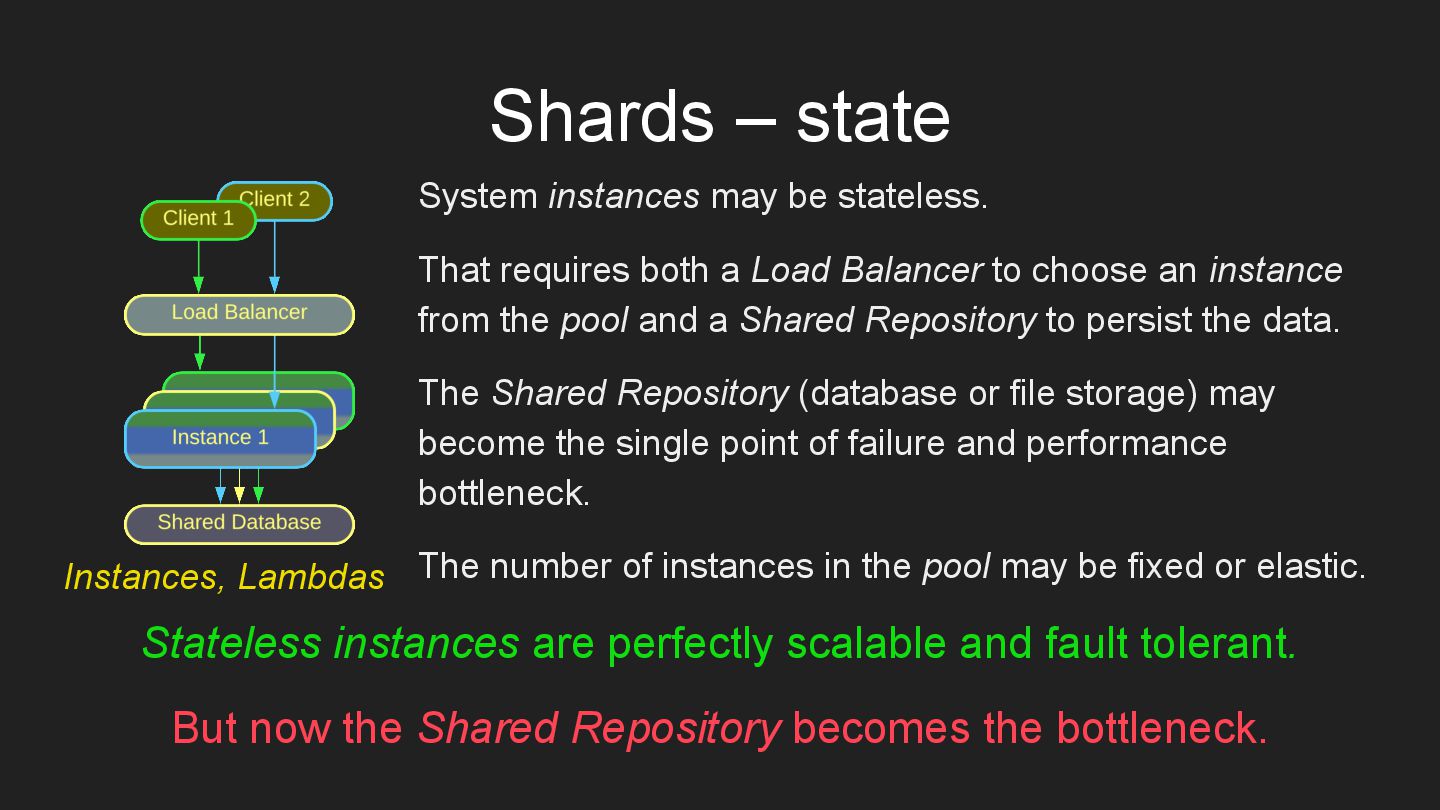 Shards – state

Client 2
Client 1
Load Balancer
Instance 1
Shared Database
Instances, Lambdas

System instances may be stateless.

That requires both a Load Balancer to choose an instance from the pool and a Shared Repository to persist the data.

The Shared Repository (database or file storage) may become the single point of failure and performance bottleneck.

The number of instances in the pool may be fixed or elastic.

Stateless instances are perfectly scalable and fault tolerant.

But now the Shared Repository becomes the bottleneck.